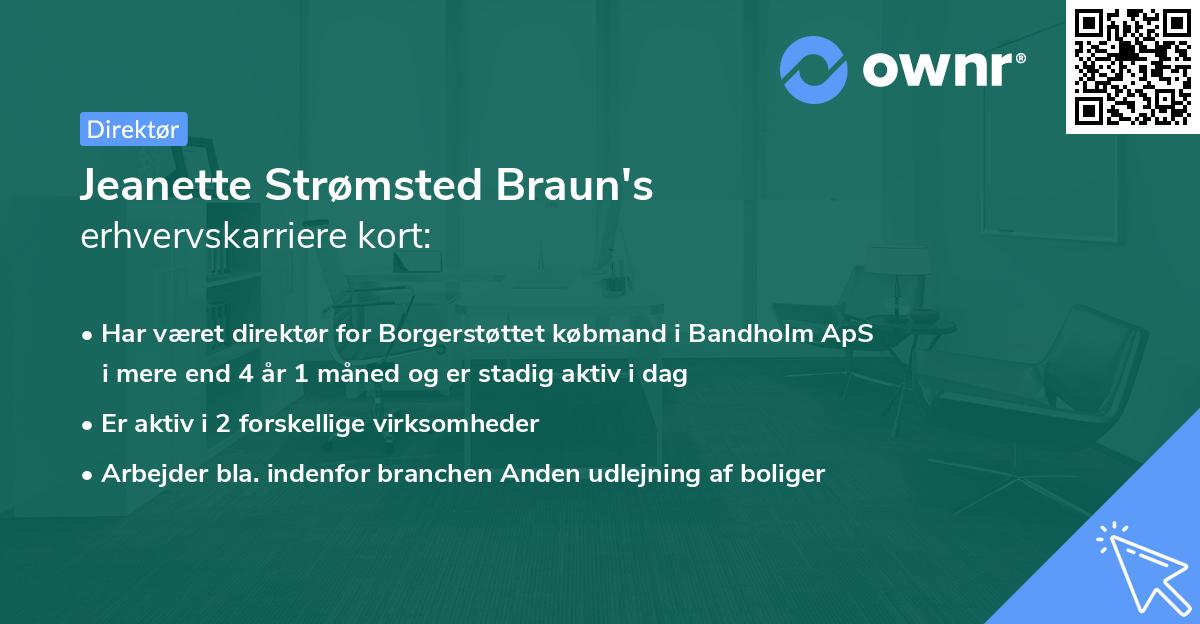 ownr®

Direktør

Jeanette Strømsted Braun's
erhvervskarriere kort:

• Har været direktør for Borgerstøttet købmand i Bandholm ApS i mere end 4 år 1 måned og er stadig aktiv i dag
• Er aktiv i 2 forskellige virksomheder
• Arbejder bla. indenfor branchen Anden udlejning af boliger